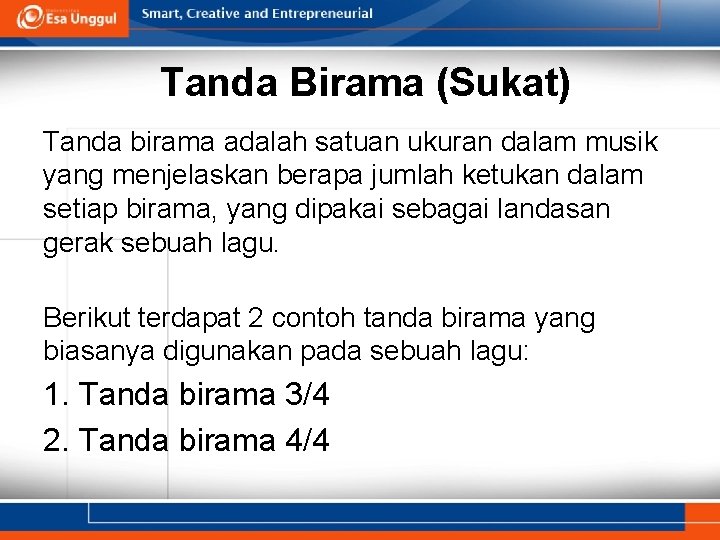 Esa Unggul

Smart, Creative and Entrepreneurial

Tanda Birama (Sukat)

Tanda birama adalah satuan ukuran dalam musik yang menjelaskan berapa jumlah ketukan dalam setiap birama, yang dipakai sebagai landasan gerak sebuah lagu.

Berikut terdapat 2 contoh tanda birama yang biasanya digunakan pada sebuah lagu:

1. Tanda birama 3/4

2. Tanda birama 4/4